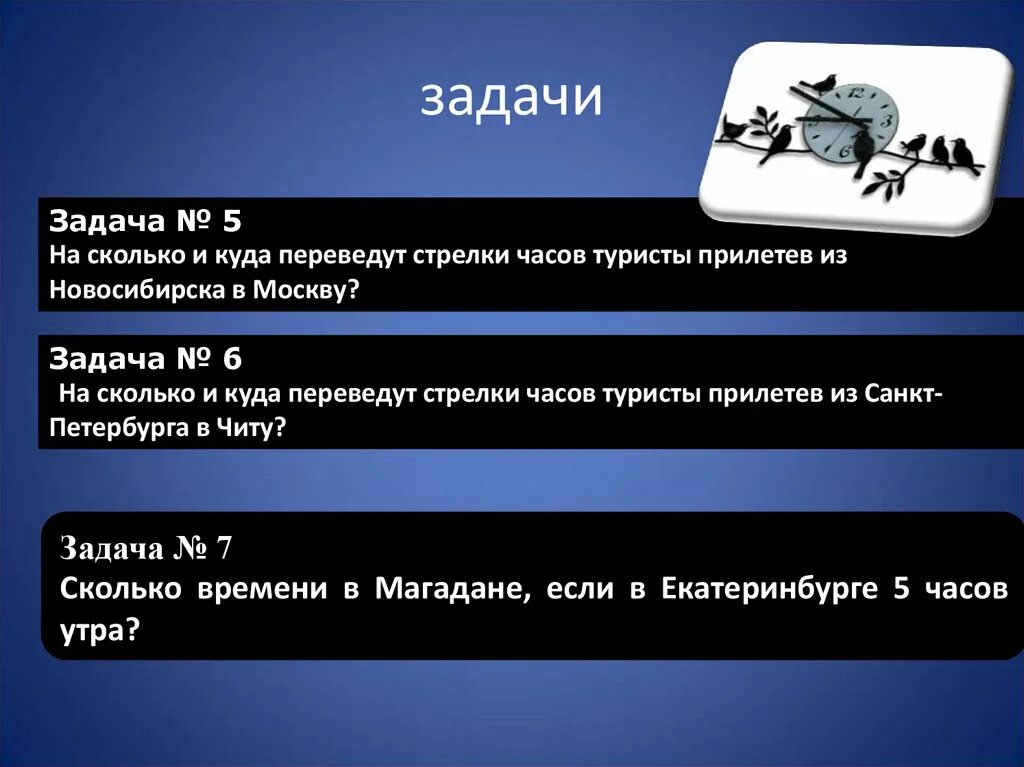 задачи

12
3
6

Задача № 5
На сколько и куда переведут стрелки часов туристы прилетев из Новосибирска в Москву?

Задача № 6
На сколько и куда переведут стрелки часов туристы прилетев из Санкт-Петербурга в Читу?

Задача № 7
Сколько времени в Магадане, если в Екатеринбурге 5 часов утра?